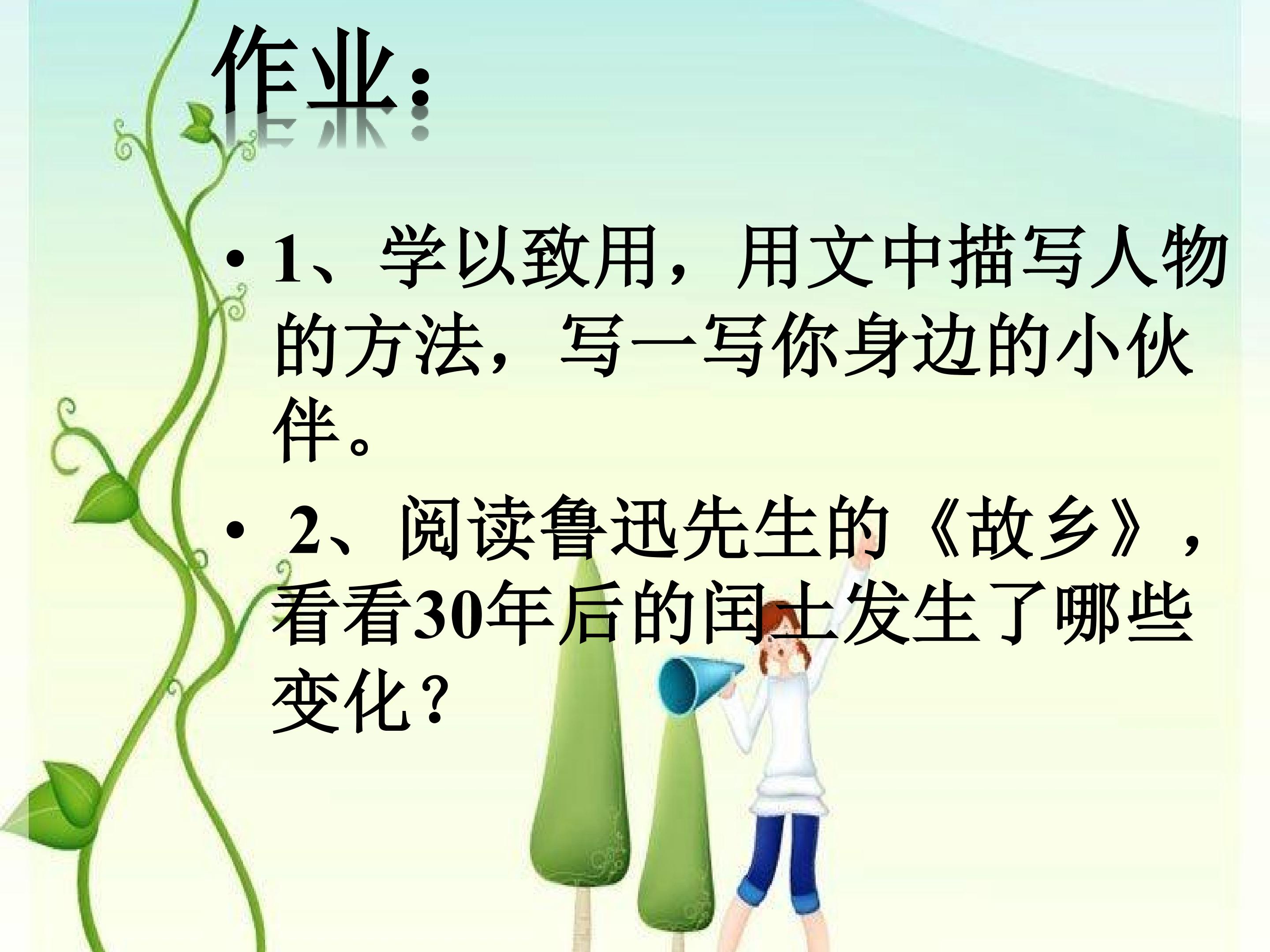 作业：

• 1、学以致用，用文中描写人物的方法，写一写你身边的小伙伴。

• 2、阅读鲁迅先生的《故乡》，看看30年后的闰土发生了哪些变化？